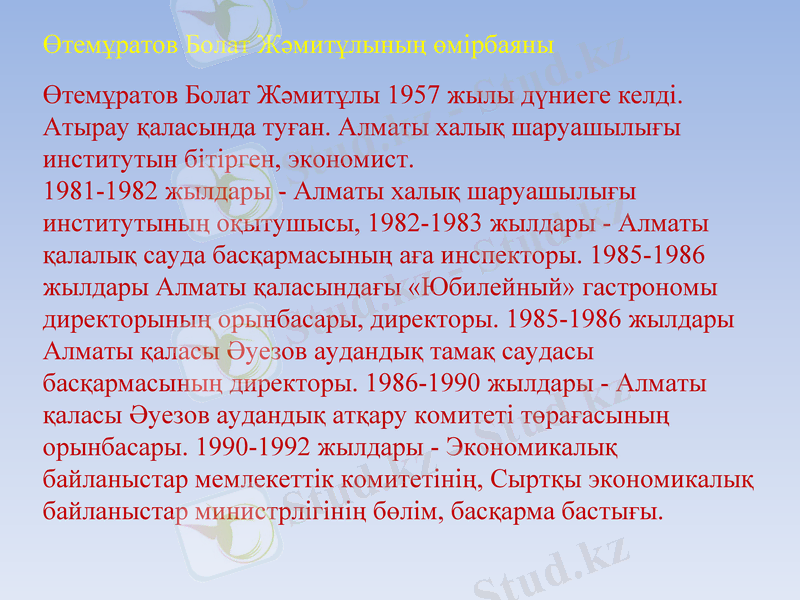 Өтемұратов Болат Жәмитұлының өмірбаяны

Өтемұратов Болат Жәмитұлы 1957 жылы дүниеге келді. Атырау қаласында туған. Алматы халық шаруашылығы институтын бітірген, экономист.
1981-1982 жылдары - Алматы халық шаруашылығы институтының оқытушысы, 1982-1983 жылдары - Алматы қалалық сауда басқармасының аға инспекторы. 1985-1986 жылдары Алматы қаласындағы «Юбилейный» гастрономы директорының орынбасары, директоры. 1985-1986 жылдары Алматы қаласы Әуезов аудандық тамақ саудасы басқармасының директоры. 1986-1990 жылдары - Алматы қаласы Әуезов аудандық атқару комитеті төрағасының орынбасары. 1990-1992 жылдары - Экономикалық байланыстар мемлекеттік комитетінің, Сыртқы экономикалық байланыстар министрлігінің бөлім, басқарма бастығы.

Stud.kz